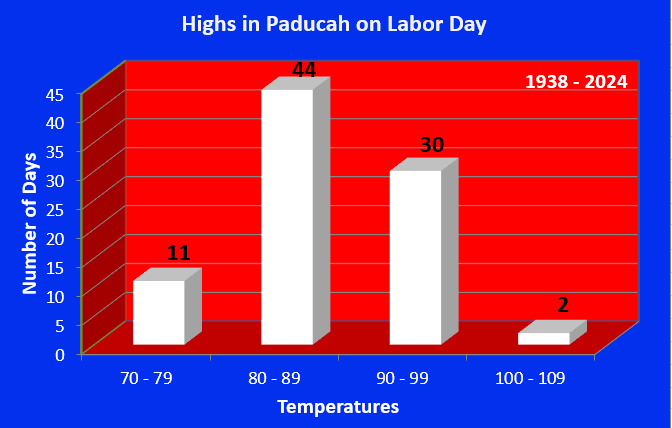 Highs in Paducah on Labor Day

1938 - 2024

Number of Days

45
40
35
30
25
20
15
10
5
0

11
44
30
2

70 - 79
80 - 89
90 - 99
100 - 109

Temperatures